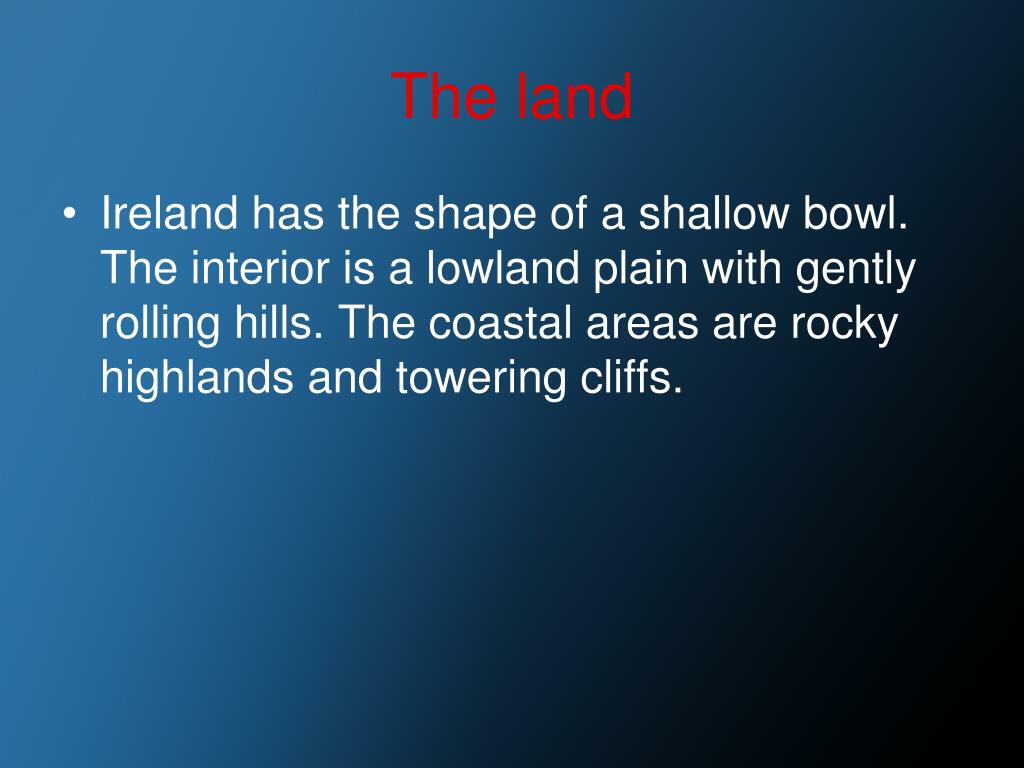 The land

• Ireland has the shape of a shallow bowl. The interior is a lowland plain with gently rolling hills. The coastal areas are rocky highlands and towering cliffs.